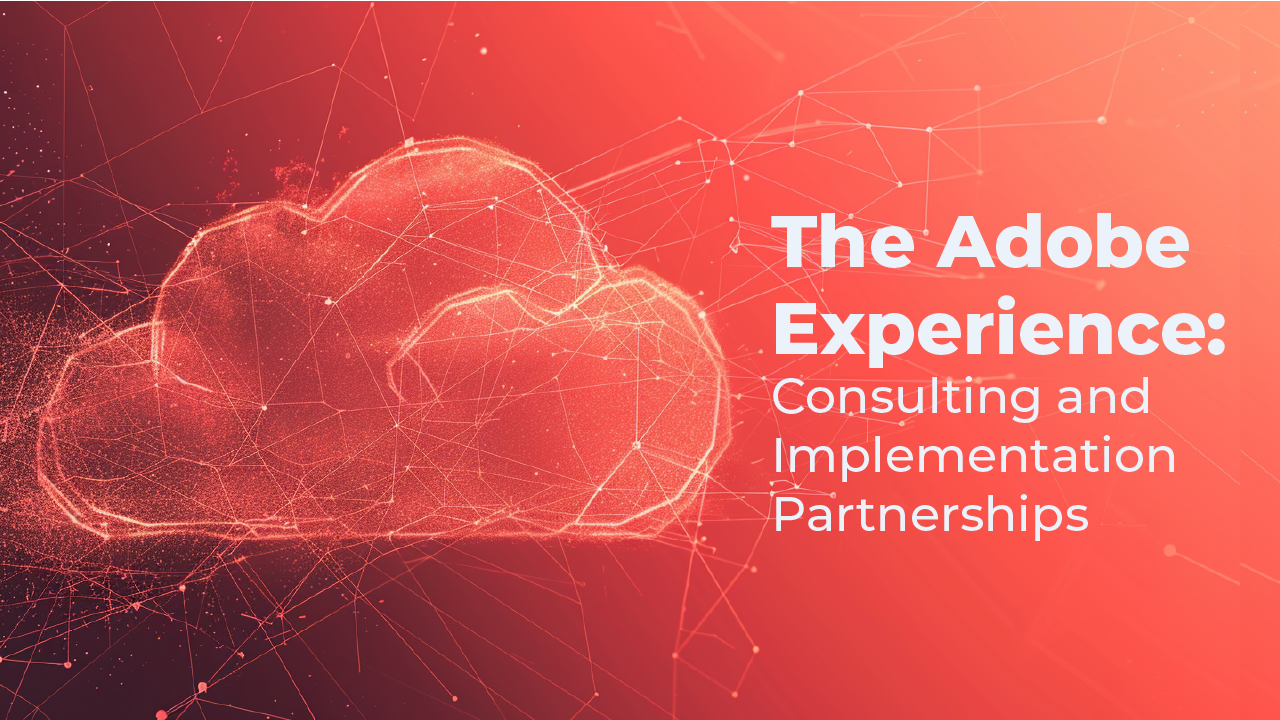 The Adobe Experience:
Consulting and Implementation Partnerships